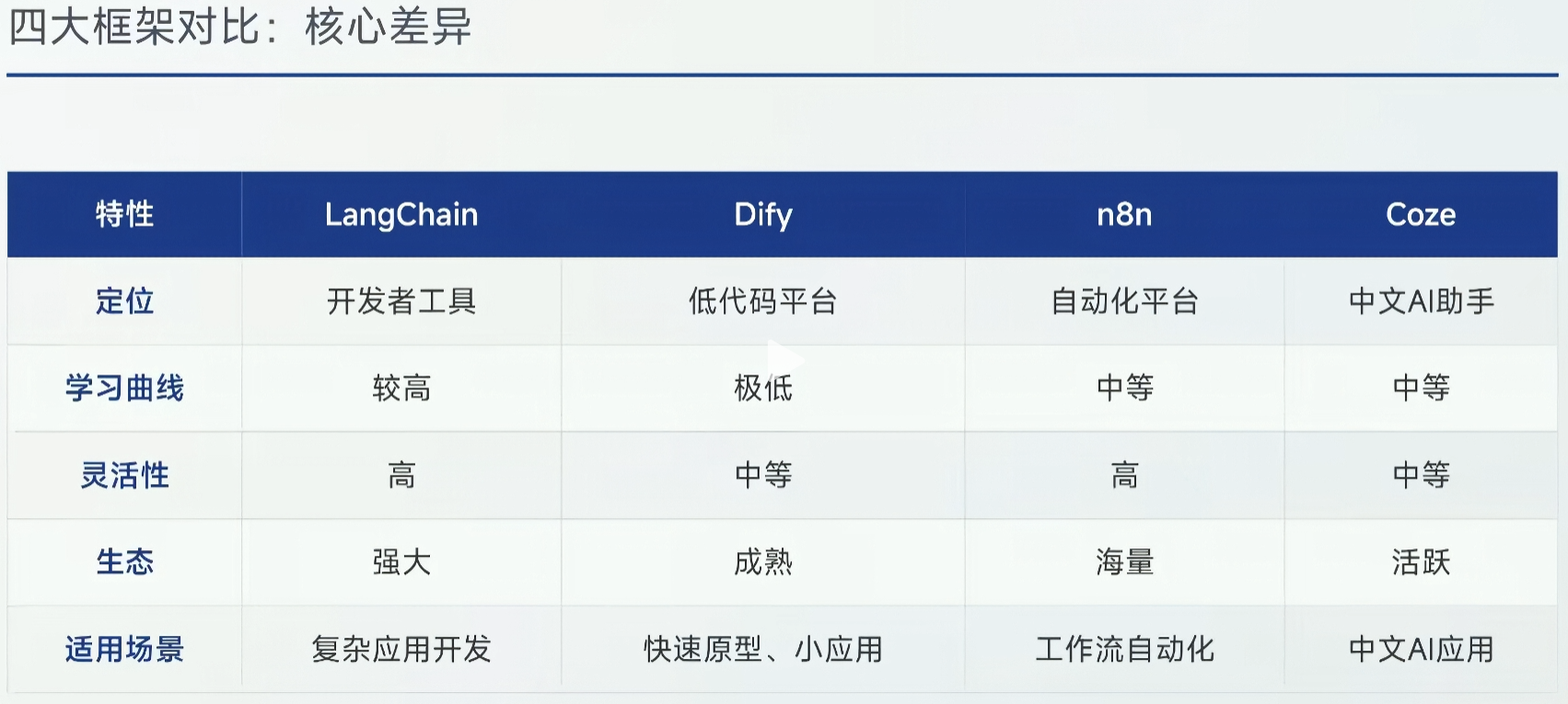 四大框架对比：核心差异

| 特性 | LangChain | Dify | n8n | Coze |
|---|---|---|---|---|
| 定位 | 开发者工具 | 低代码平台 | 自动化平台 | 中文AI助手 |
| 学习曲线 | 较高 | 极低 | 中等 | 中等 |
| 灵活性 | 高 | 中等 | 高 | 中等 |
| 生态 | 强大 | 成熟 | 海量 | 活跃 |
| 适用场景 | 复杂应用开发 | 快速原型、小应用 | 工作流自动化 | 中文AI应用 |